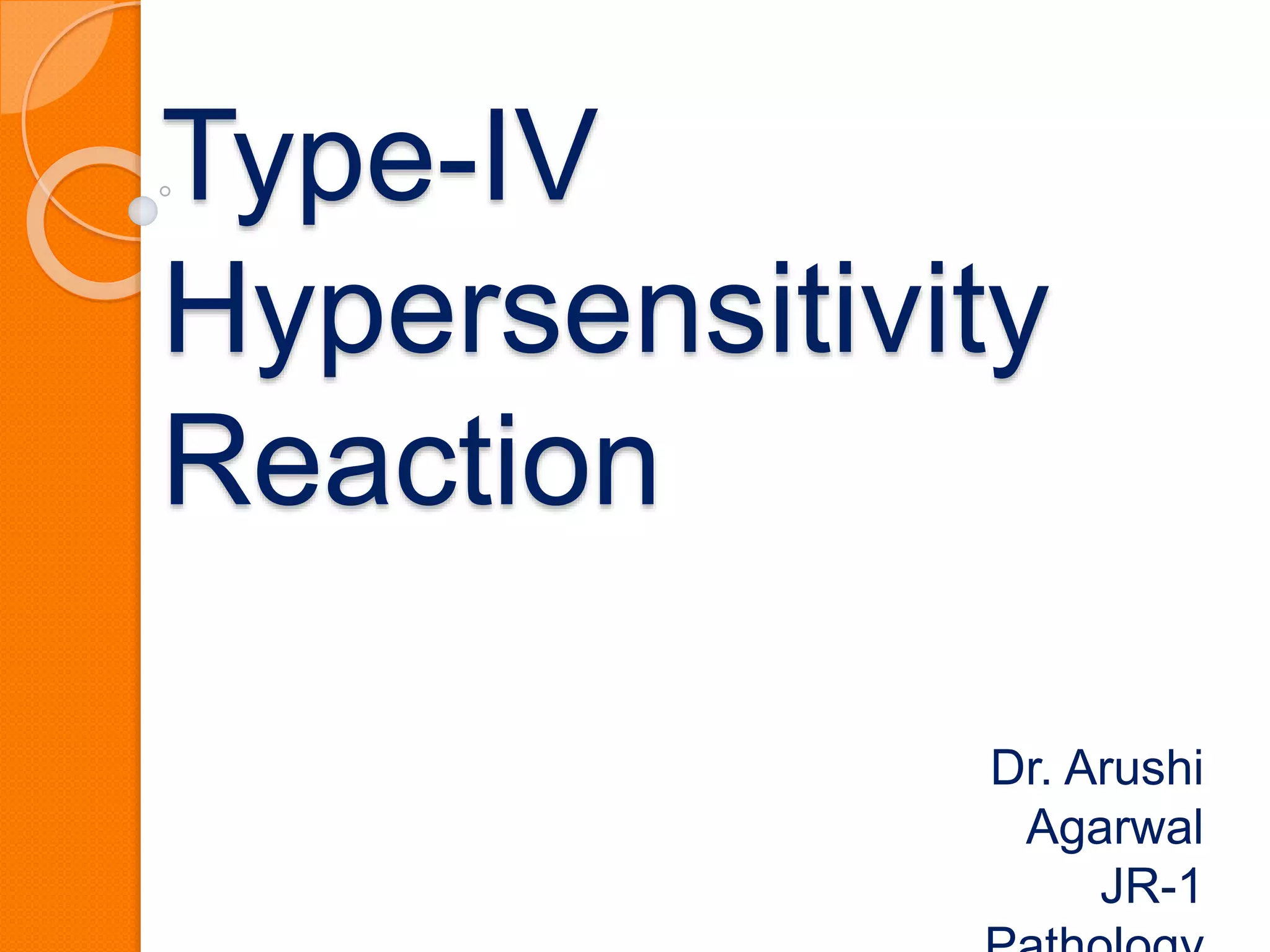 Type-IV Hypersensitivity Reaction

Dr. Arushi Agarwal
JR-1
Pathology